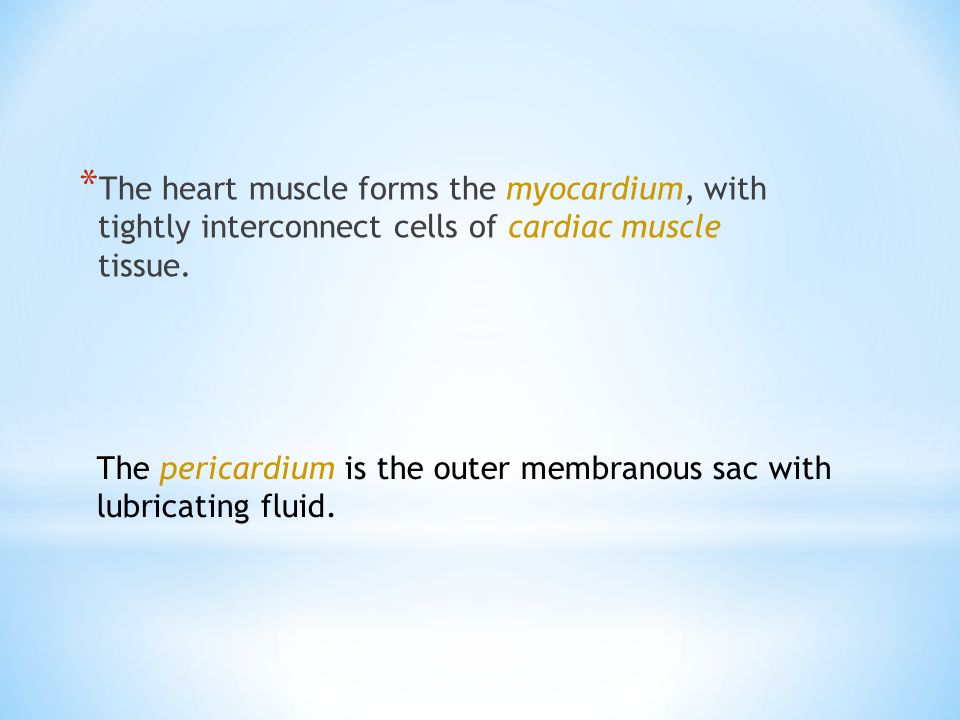 *The heart muscle forms the myocardium, with tightly interconnect cells of cardiac muscle tissue.

The pericardium is the outer membranous sac with lubricating fluid.